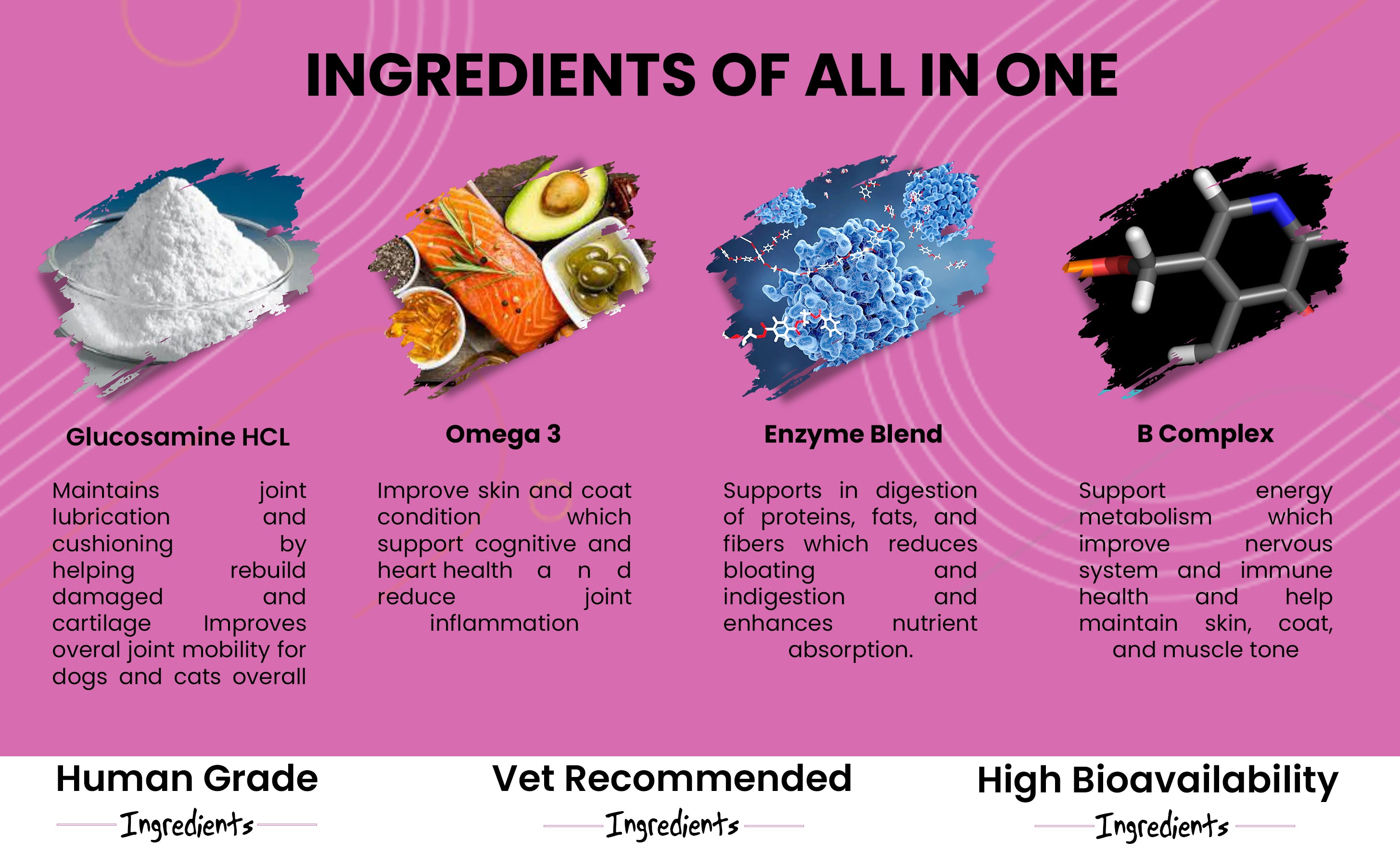 INGREDIENTS OF ALL IN ONE

Glucosamine HCL

Maintains joint lubrication and cushioning by helping rebuild damaged and cartilage Improves overal joint mobility for dogs and cats overall

Omega 3

Improve skin and coat condition which support cognitive and heart health a n d reduce joint inflammation

Enzyme Blend

Supports in digestion of proteins, fats, and fibers which reduces bloating and indigestion and enhances nutrient absorption.

B Complex

Support energy metabolism which improve nervous system and immune health and help maintain skin, coat, and muscle tone

Human Grade
Ingredients

Vet Recommended
Ingredients

High Bioavailability
Ingredients